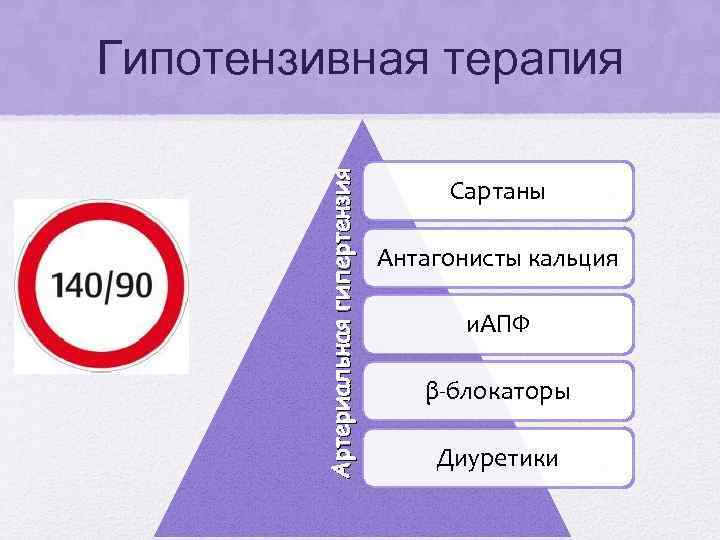 Гипотензивная терапия

140/90

Артериальная гипертензия

Сартаны

Антагонисты кальция

иАПФ

β-блокаторы

Диуретики